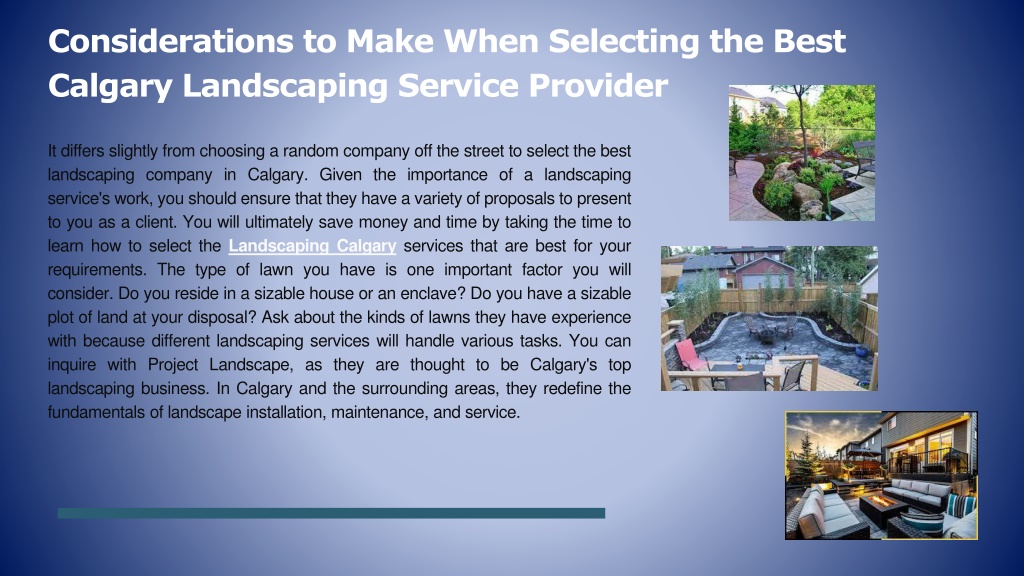 Considerations to Make When Selecting the Best Calgary Landscaping Service Provider

It differs slightly from choosing a random company off the street to select the best landscaping company in Calgary. Given the importance of a landscaping service's work, you should ensure that they have a variety of proposals to present to you as a client. You will ultimately save money and time by taking the time to learn how to select the Landscaping Calgary services that are best for your requirements. The type of lawn you have is one important factor you will consider. Do you reside in a sizable house or an enclave? Do you have a sizable plot of land at your disposal? Ask about the kinds of lawns they have experience with because different landscaping services will handle various tasks. You can inquire with Project Landscape, as they are thought to be Calgary's top landscaping business. In Calgary and the surrounding areas, they redefine the fundamentals of landscape installation, maintenance, and service.